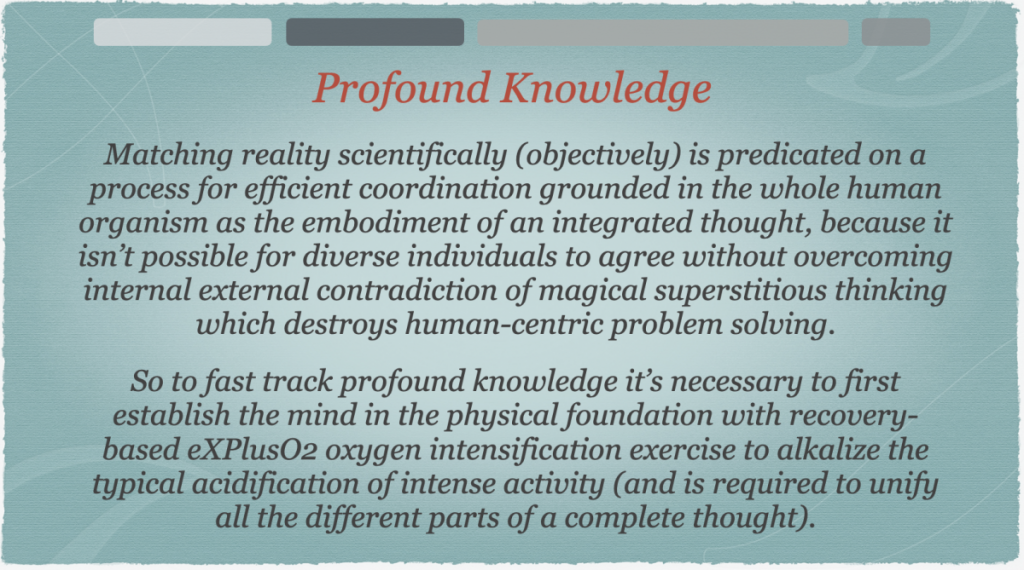 Profound Knowledge

Matching reality scientifically (objectively) is predicated on a process for efficient coordination grounded in the whole human organism as the embodiment of an integrated thought, because it isn't possible for diverse individuals to agree without overcoming internal external contradiction of magical superstitious thinking which destroys human-centric problem solving.

So to fast track profound knowledge it's necessary to first establish the mind in the physical foundation with recovery-based eXPlusO2 oxygen intensification exercise to alkalize the typical acidification of intense activity (and is required to unify all the different parts of a complete thought).